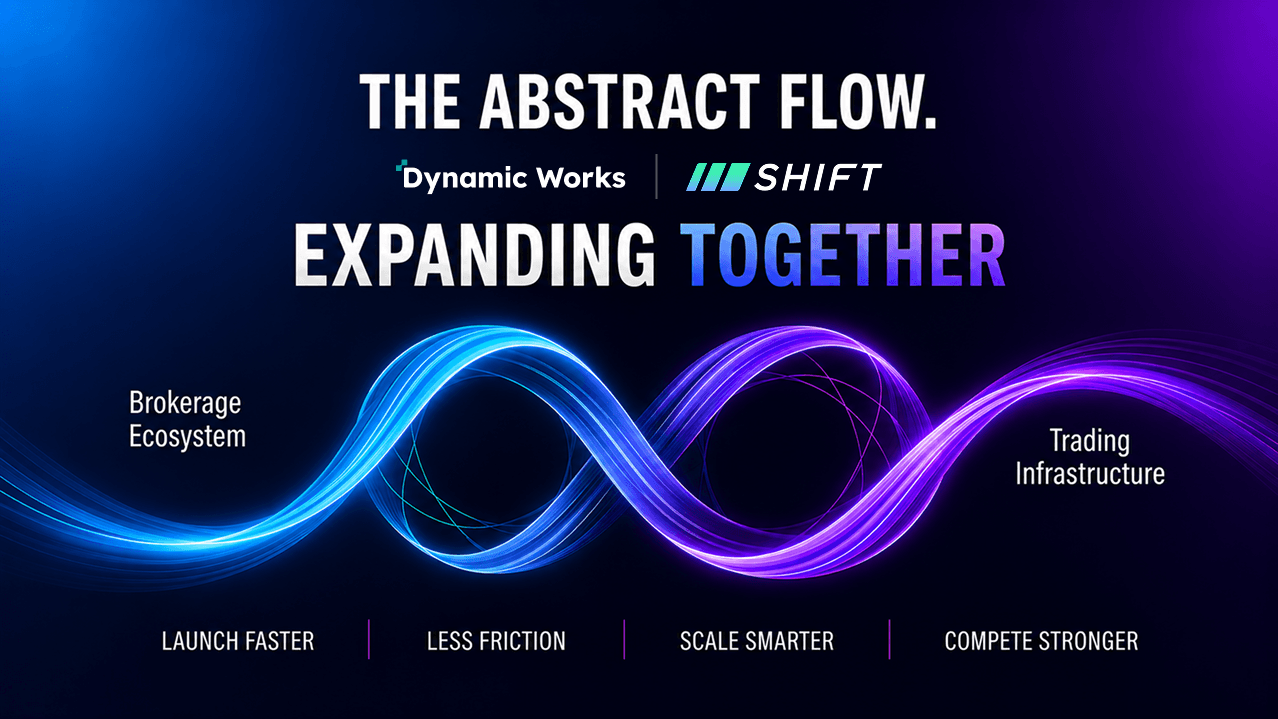 THE ABSTRACT FLOW.

Dynamic Works | SHIFT

EXPANDING TOGETHER

Brokerage Ecosystem

Trading Infrastructure

LAUNCH FASTER | LESS FRICTION | SCALE SMARTER | COMPETE STRONGER